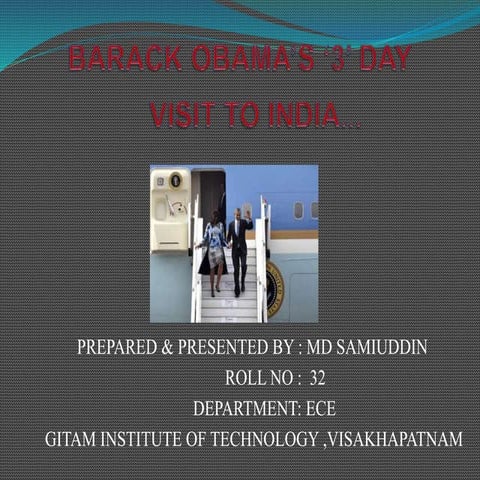 BARACK OBAMA'S '3' DAY VISIT TO INDIA...

PREPARED & PRESENTED BY : MD SAMIUDDIN
ROLL NO : 32
DEPARTMENT: ECE
GITAM INSTITUTE OF TECHNOLOGY ,VISAKHAPATNAM